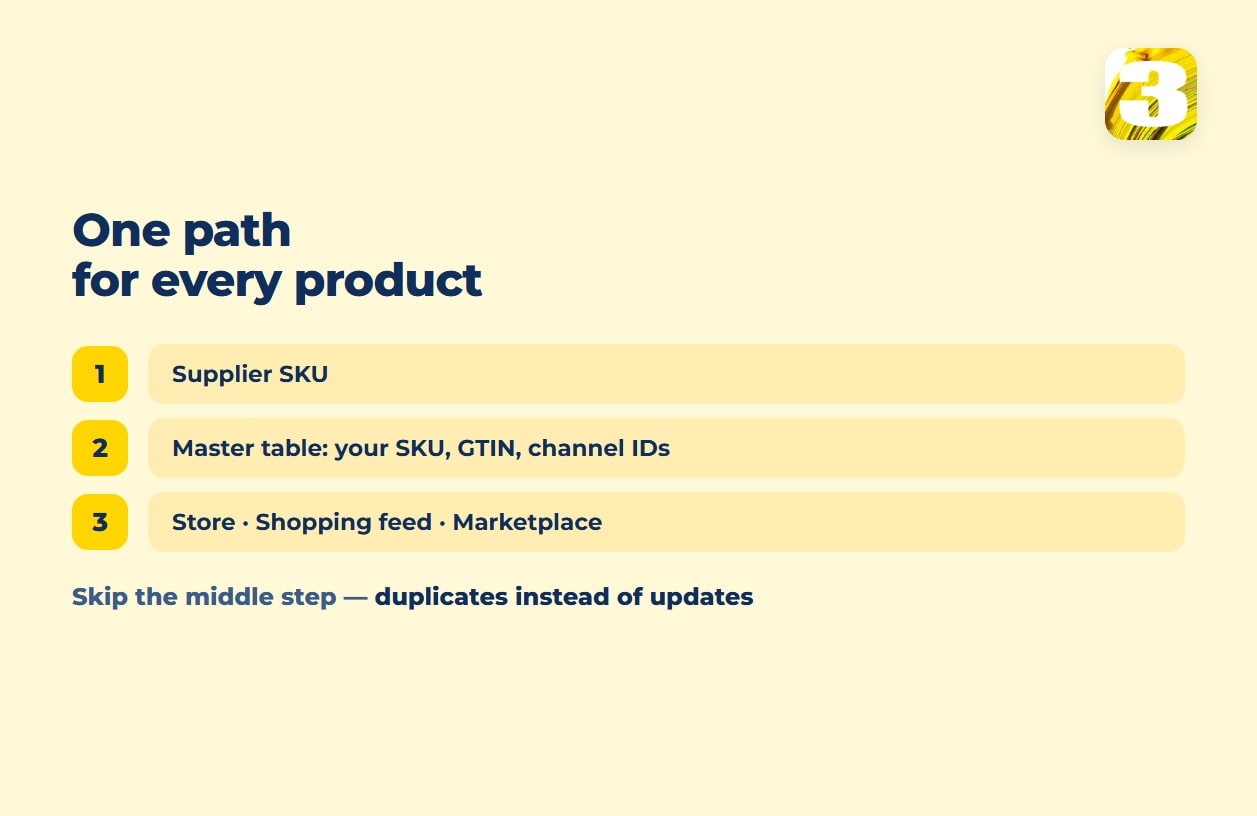 3

One path
for every product

1
Supplier SKU

2
Master table: your SKU, GTIN, channel IDs

3
Store · Shopping feed · Marketplace

Skip the middle step — duplicates instead of updates